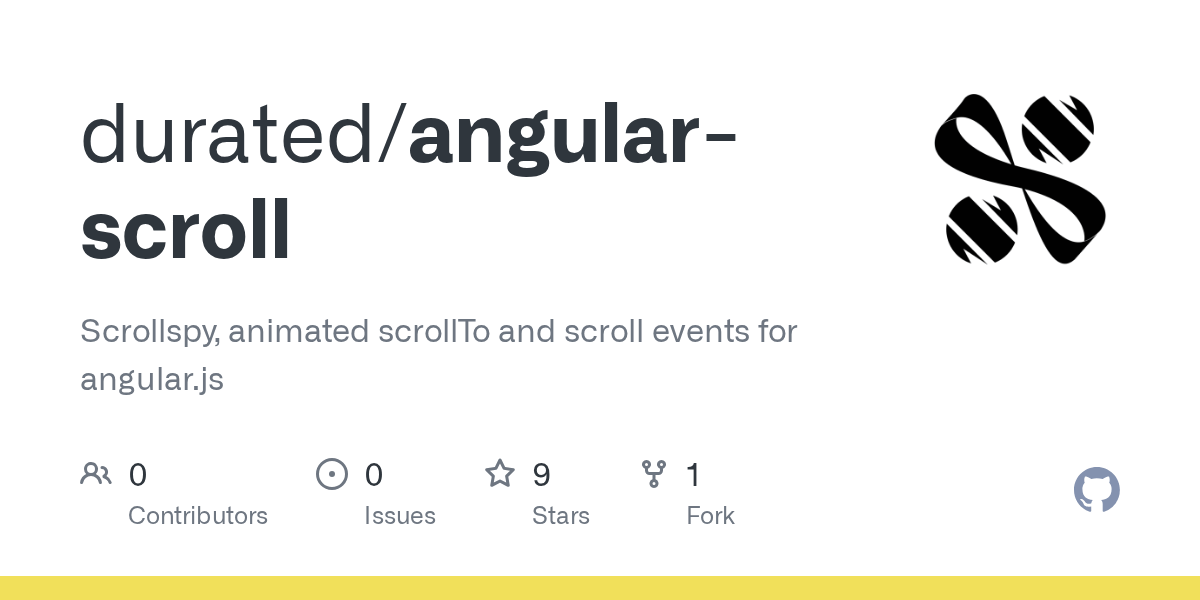 durated/angular-scroll

Scrollspy, animated scrollTo and scroll events for angular.js

0 Contributors

0 Issues

9 Stars

1 Fork